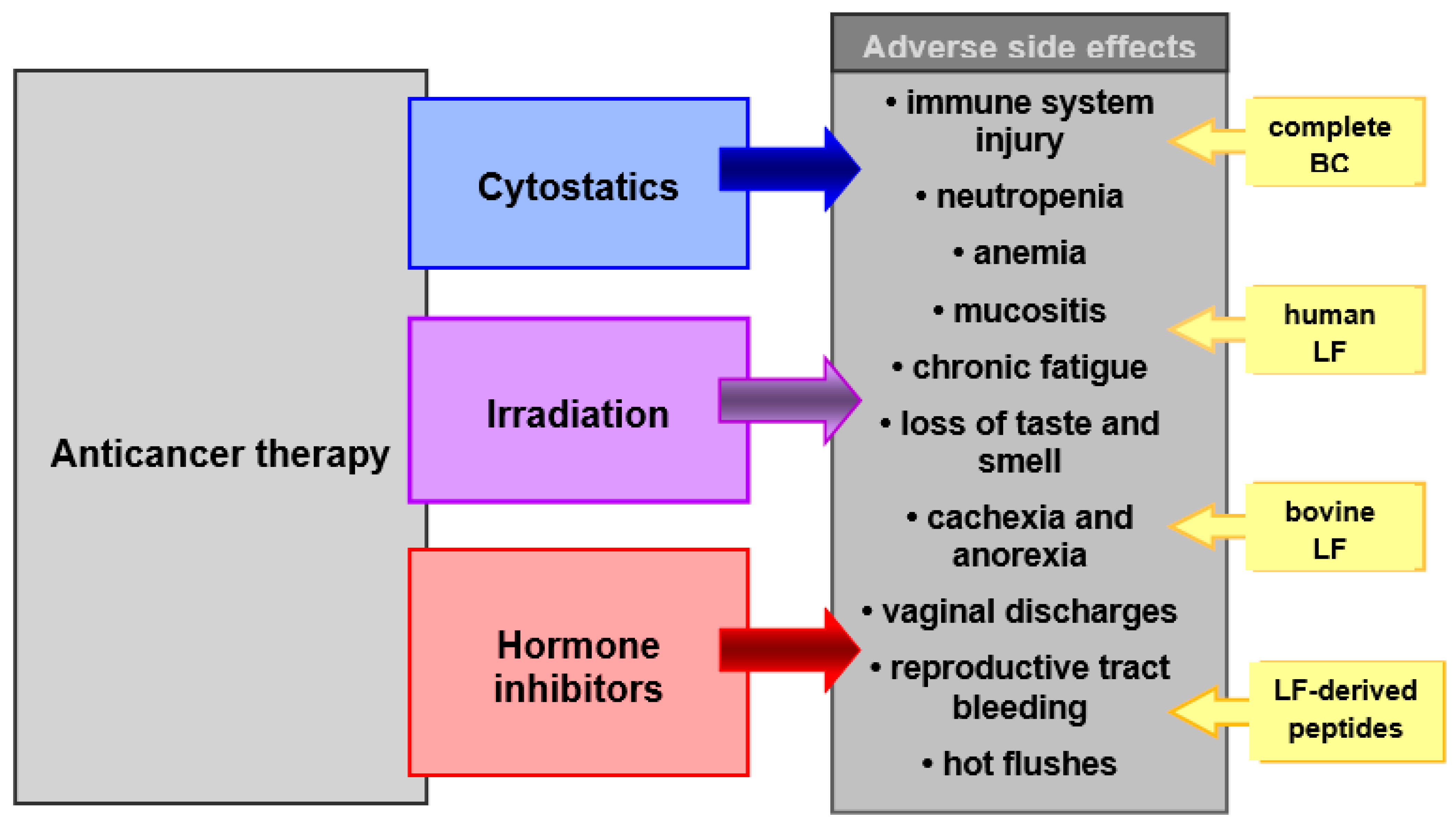 Anticancer therapy

Cytostatics

Irradiation

Hormone inhibitors

Adverse side effects

• immune system injury
• neutropenia
• anemia
• mucositis
• chronic fatigue
• loss of taste and smell
• cachexia and anorexia
• vaginal discharges
• reproductive tract bleeding
• hot flushes

complete BC

human LF

bovine LF

LF-derived peptides